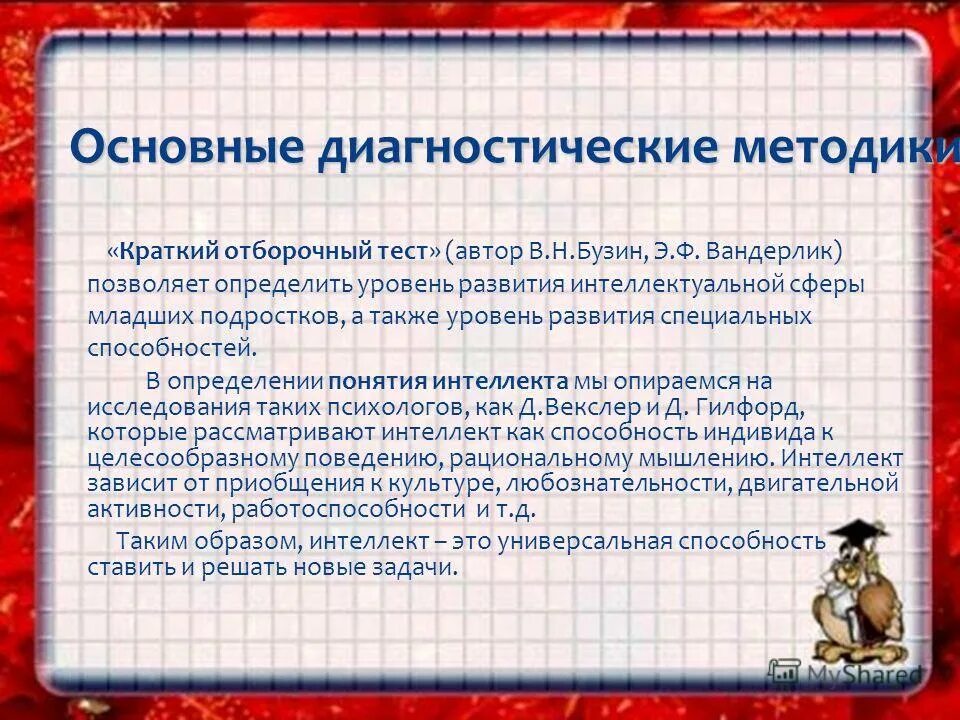 Основные диагностические методики

«Краткий отборочный тест» (автор В.Н.Бузин, Э.Ф. Вандерлик) позволяет определить уровень развития интеллектуальной сферы младших подростков, а также уровень развития специальных способностей.

В определении понятия интеллекта мы опираемся на исследования таких психологов, как Д.Векслер и Д. Гилфорд, которые рассматривают интеллект как способность индивида к целесообразному поведению, рациональному мышлению. Интеллект зависит от приобщения к культуре, любознательности, двигательной активности, работоспособности и т.д.

Таким образом, интеллект – это универсальная способность ставить и решать новые задачи.

MyShared